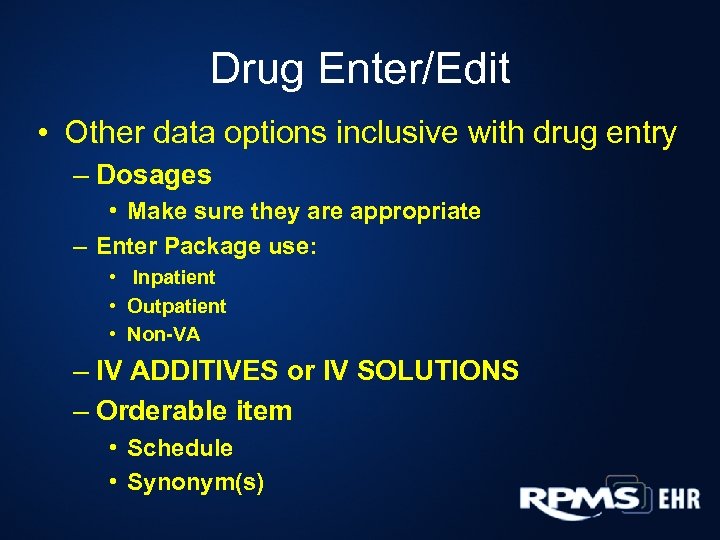 Drug Enter/Edit

• Other data options inclusive with drug entry

– Dosages

• Make sure they are appropriate

– Enter Package use:

• Inpatient

• Outpatient

• Non-VA

– IV ADDITIVES or IV SOLUTIONS

– Orderable item

• Schedule

• Synonym(s)

RPMS EHR